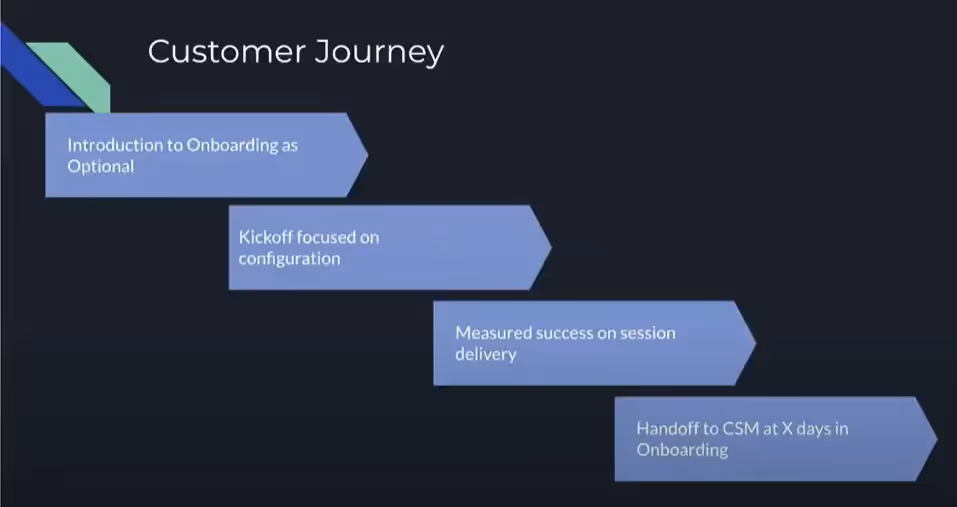 Customer Journey

Introduction to Onboarding as Optional

Kickoff focused on configuration

Measured success on session delivery

Handoff to CSM at X days in Onboarding